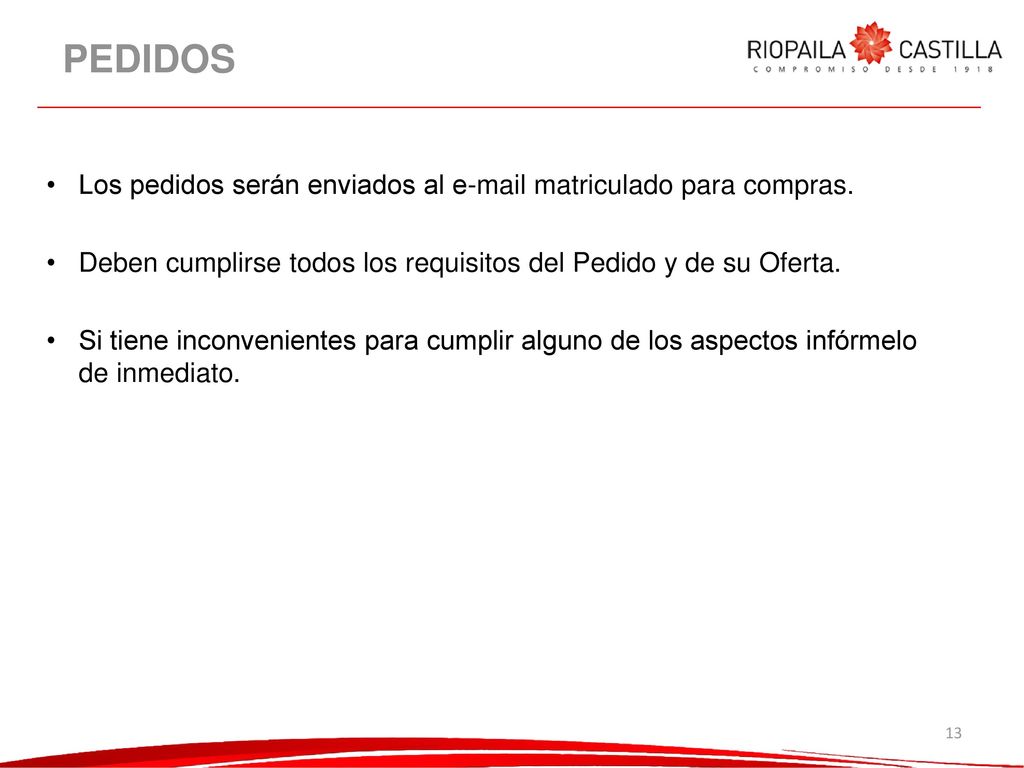 PEDIDOS

RIOPAILA CASTILLA
COMPROMISO DESDE 1918

• Los pedidos serán enviados al e-mail matriculado para compras.

• Deben cumplirse todos los requisitos del Pedido y de su Oferta.

• Si tiene inconvenientes para cumplir alguno de los aspectos infórmelo de inmediato.

13